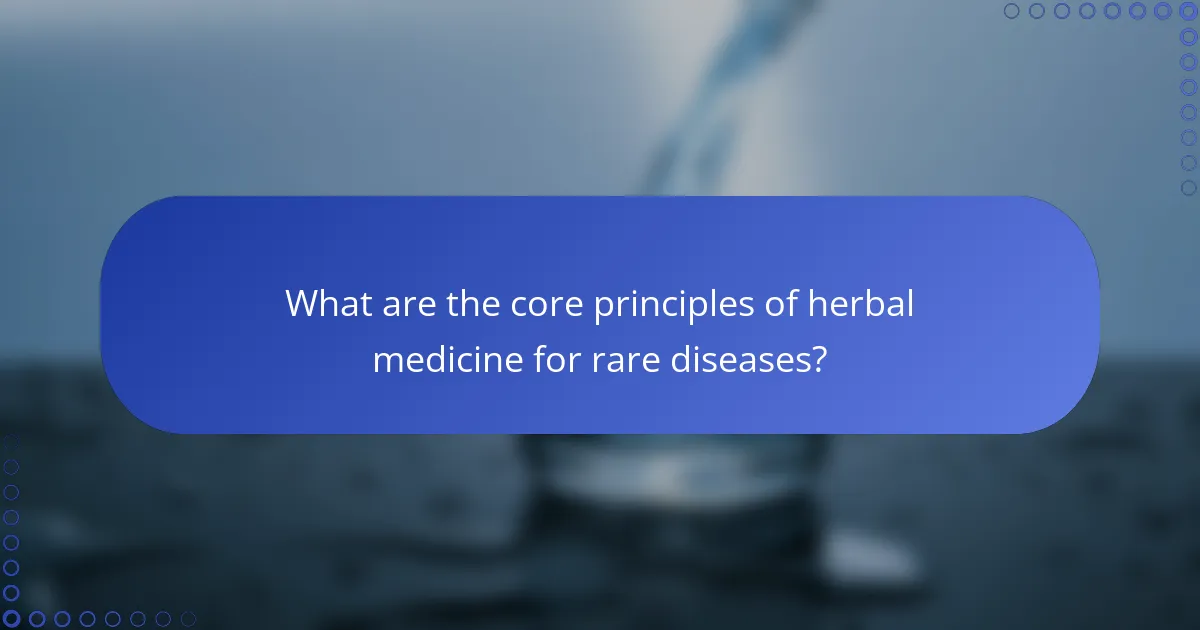 What are the core principles of herbal medicine for rare diseases?